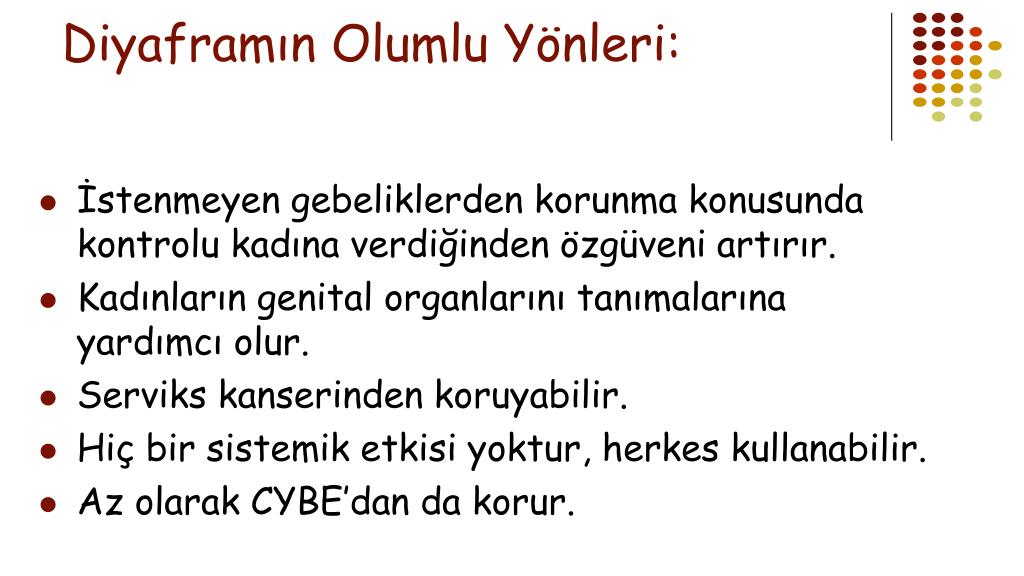 Diyaframın Olumlu Yönleri:

- İstenmeyen gebeliklerden korunma konusunda kontrolu kadına verdiğinden özgüveni artırır.
- Kadınların genital organlarını tanımalarına yardımcı olur.
- Serviks kanserinden koruyabilir.
- Hiç bir sistemik etkisi yoktur, herkes kullanabilir.
- Az olarak CYBE'dan da korur.